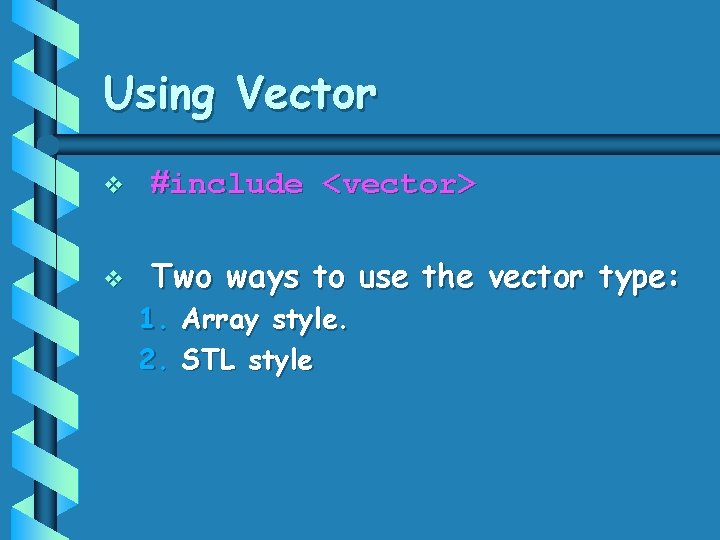 Using Vector

❖ #include <vector>

❖ Two ways to use the vector type:

1. Array style.
2. STL style